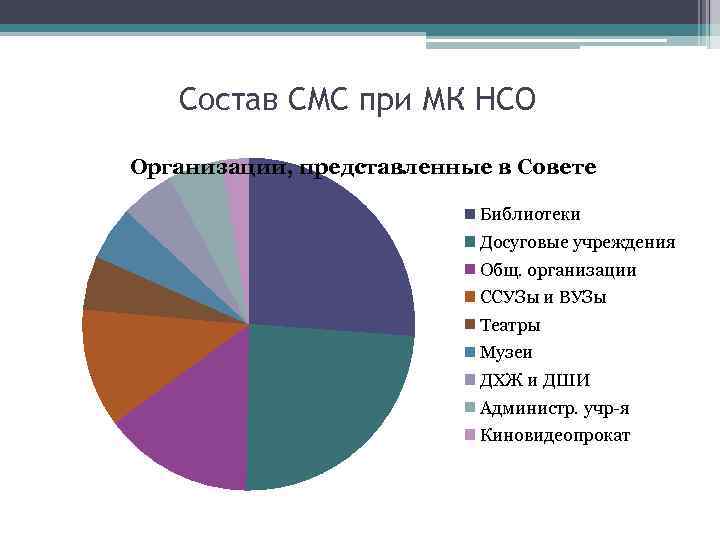 Состав СМС при МК НСО

Организации, представленные в Совете

Библиотеки
Досуговые учреждения
Общ. организации
ССУЗы и ВУЗы
Театры
Музеи
ДХЖ и ДШИ
Администр. учр-я
Киновидеопрокат